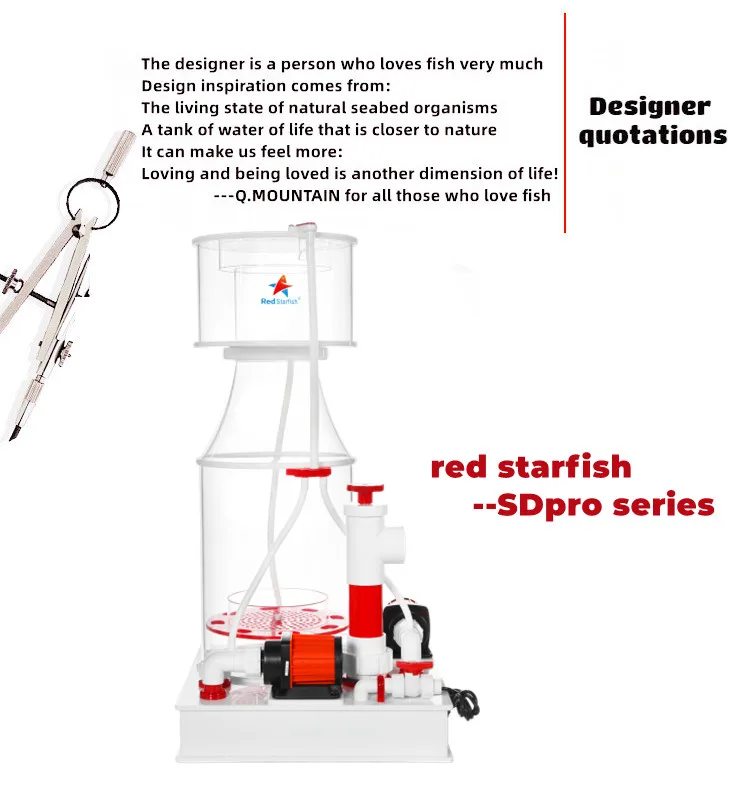 The designer is a person who loves fish very much
Design inspiration comes from:
The living state of natural seabed organisms
A tank of water of life that is closer to nature
It can make us feel more:
Loving and being loved is another dimension of life!
---Q.MOUNTAIN for all those who love fish

Designer quotations

Red Starfish

red starfish
--SDpro series